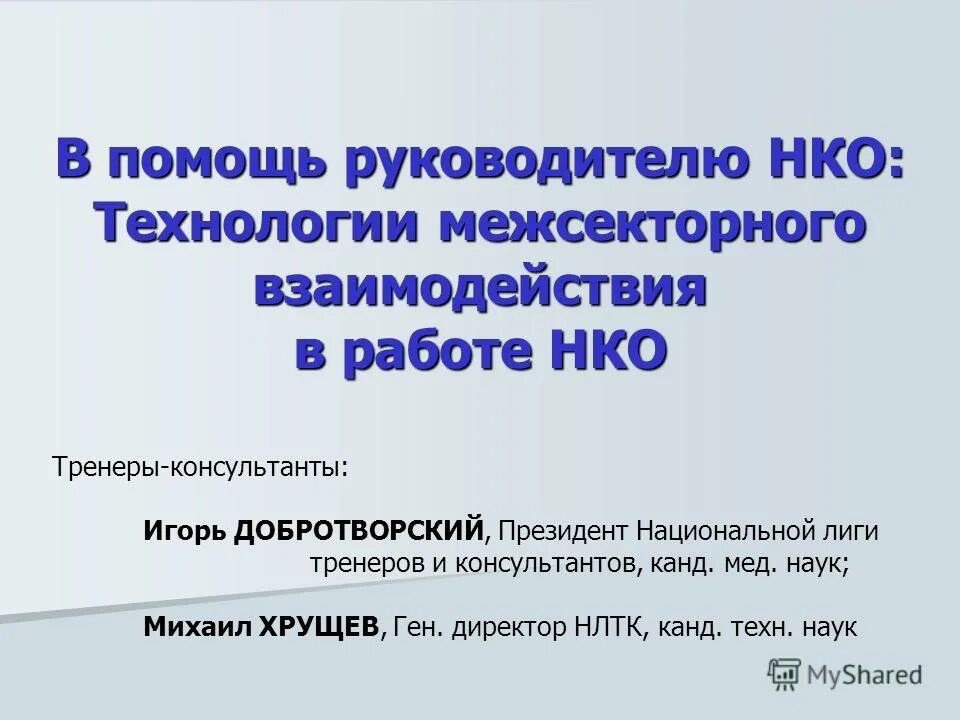 В помощь руководителю НКО: Технологии межсекторного взаимодействия в работе НКО

Тренеры-консультанты:

Игорь ДОБРОТВОРСКИЙ, Президент Национальной лиги тренеров и консультантов, канд. мед. наук;

Михаил ХРУЩЕВ, Ген. директор НЛТК, канд. техн. наук

MyShared